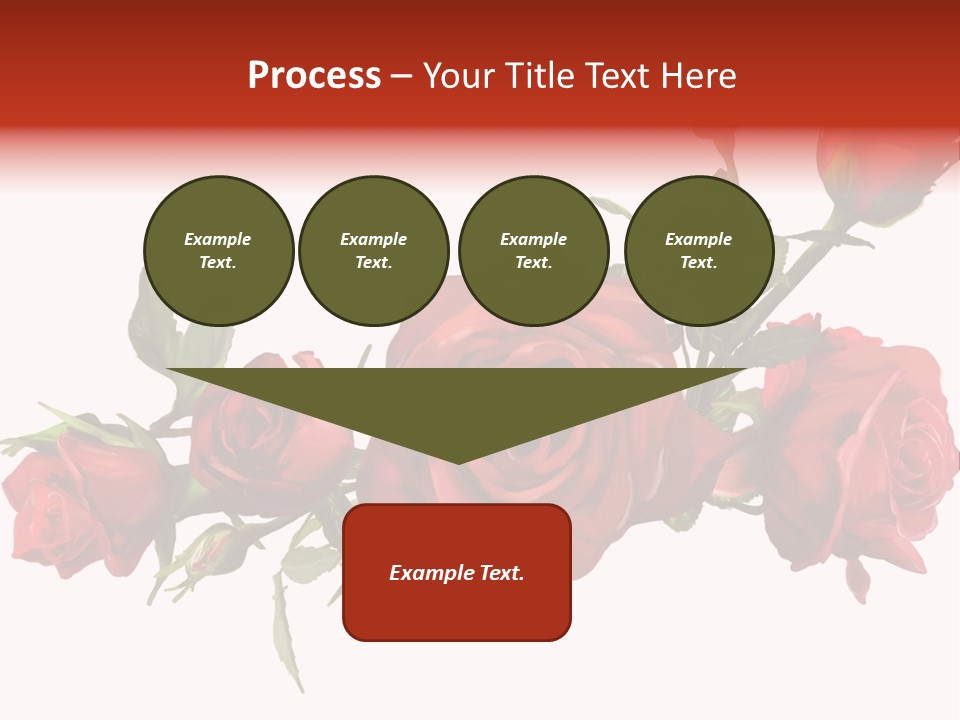 Process – Your Title Text Here

Example Text.

Example Text.

Example Text.

Example Text.

Example Text.